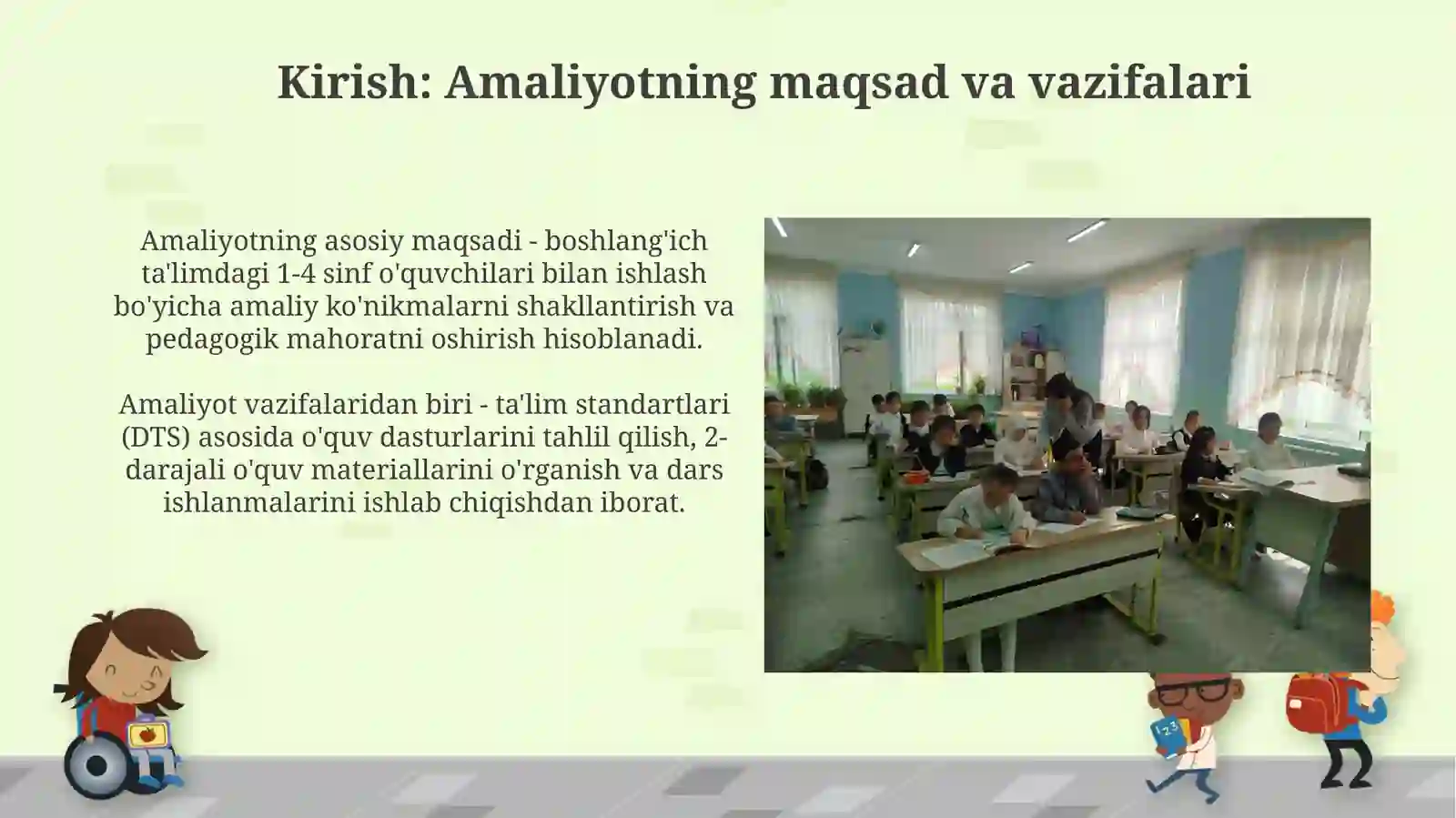 Kirish: Amaliyotning maqsad va vazifalari

Amaliyotning asosiy maqsadi - boshlang'ich ta'limdagi 1-4 sinf o'quvchilari bilan ishlash bo'yicha amaliy ko'nikmalarni shakllantirish va pedagogik mahoratni oshirish hisoblanadi.

Amaliyot vazifalaridan biri - ta'lim standartlari (DTS) asosida o'quv dasturlarini tahlil qilish, 2-darajali o'quv materiallarini o'rganish va dars ishlanmalarini ishlab chiqishdan iborat.

123